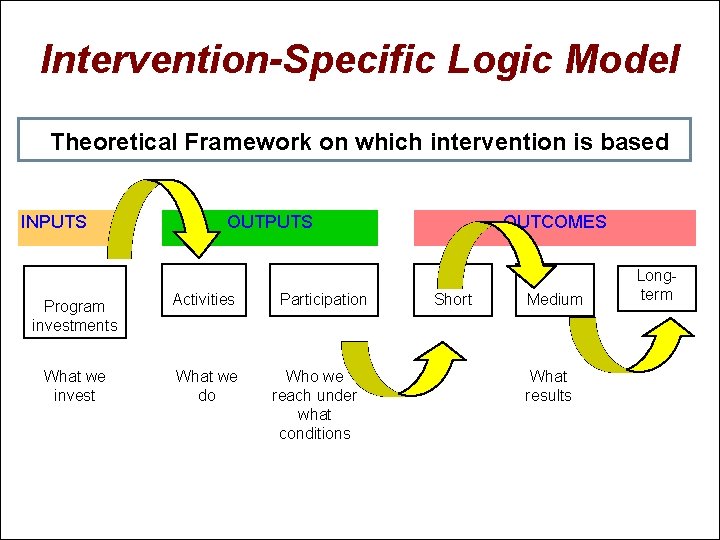 Intervention-Specific Logic Model

Theoretical Framework on which intervention is based

INPUTS

OUTPUTS

OUTCOMES

Program investments

Activities

Participation

Short

Medium

Long-term

What we invest

What we do

Who we reach under what conditions

What results